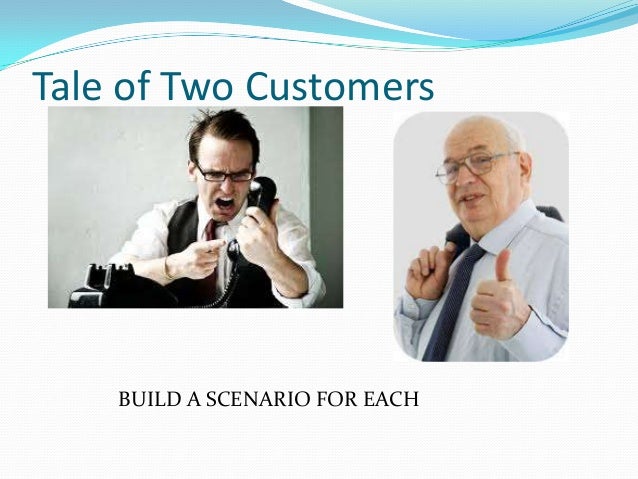 Tale of Two Customers

BUILD A SCENARIO FOR EACH